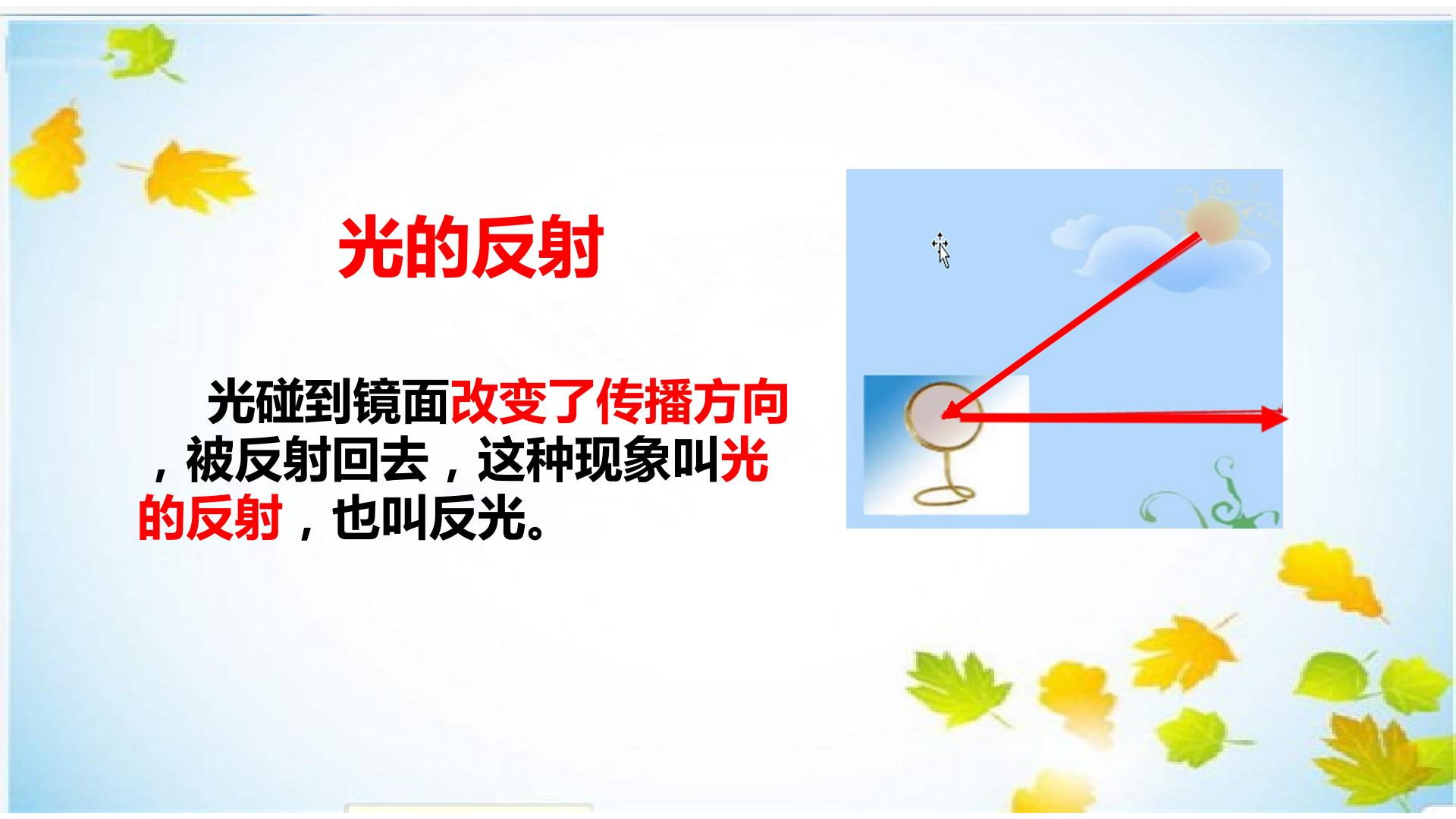 光的反射

光碰到镜面改变了传播方向，被反射回去，这种现象叫光的反射，也叫反光。